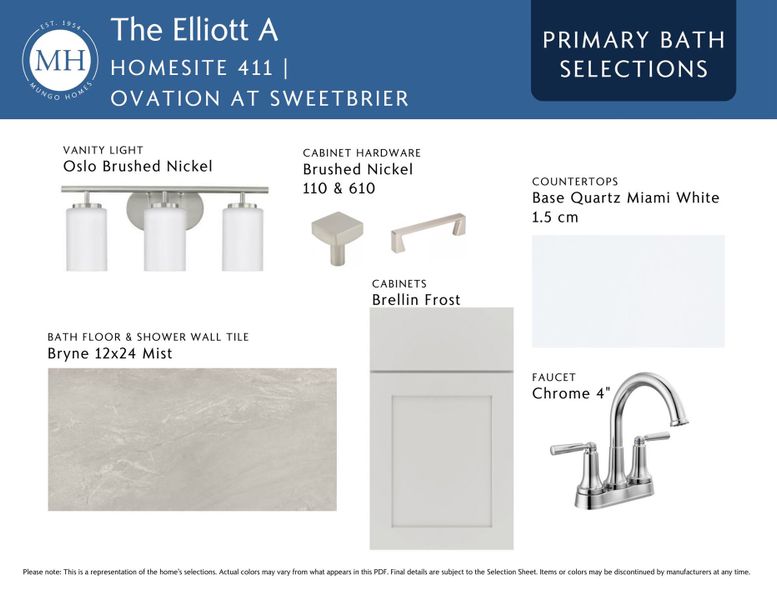 EST. 1954
MH
MUNGO HOMES

The Elliott A
HOMESITE 411 |
OVATION AT SWEETBRIER

PRIMARY BATH SELECTIONS

VANITY LIGHT
Oslo Brushed Nickel

CABINET HARDWARE
Brushed Nickel
110 & 610

COUNTERTOPS
Base Quartz Miami White
1.5 cm

CABINETS
Brellin Frost

BATH FLOOR & SHOWER WALL TILE
Bryne 12x24 Mist

FAUCET
Chrome 4"

Please note: This is a representation of the home's selections. Actual colors may vary from what appears in this PDF. Final details are subject to the Selection Sheet. Items or colors may be discontinued by manufacturers at any time.